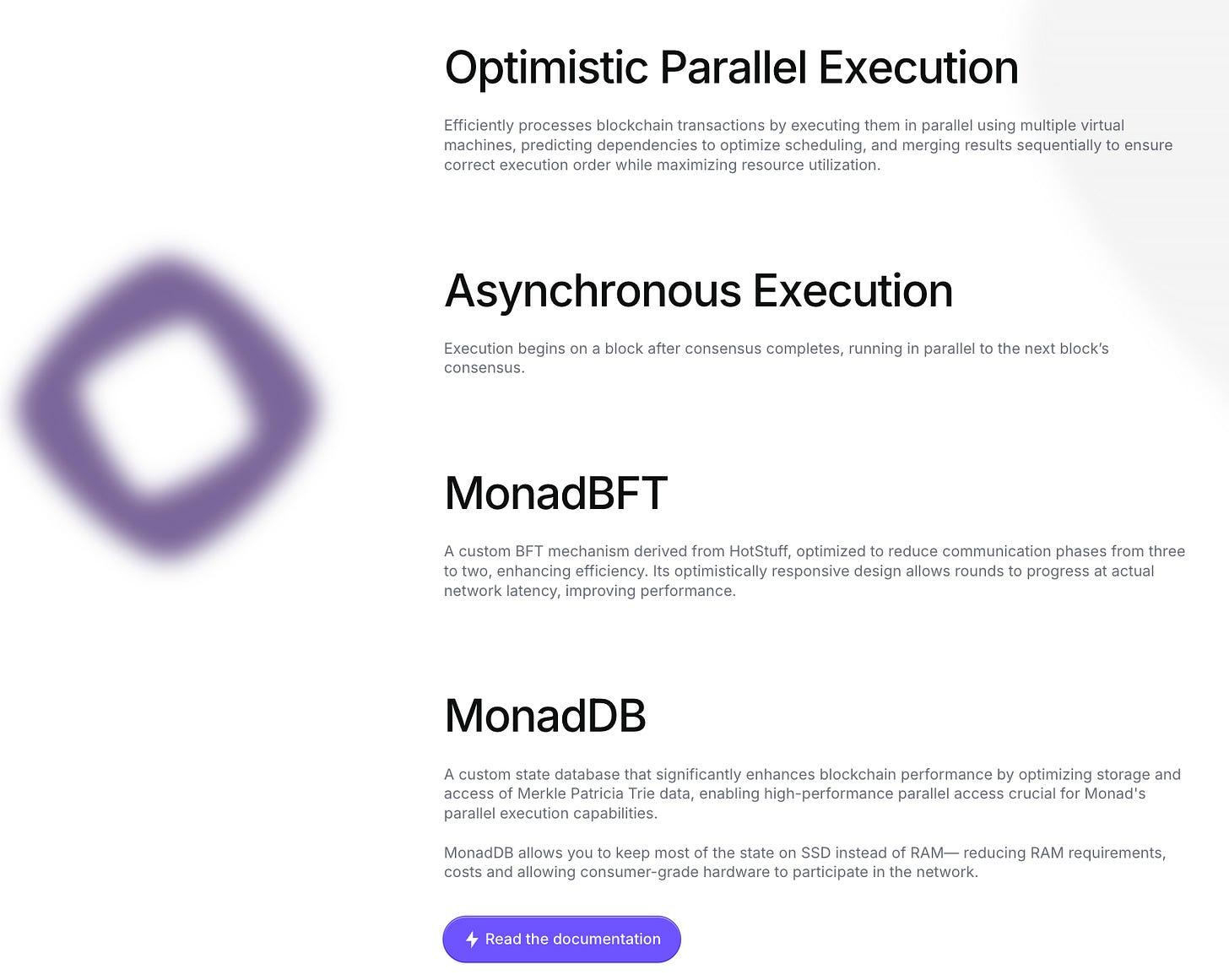 Optimistic Parallel Execution

Efficiently processes blockchain transactions by executing them in parallel using multiple virtual machines, predicting dependencies to optimize scheduling, and merging results sequentially to ensure correct execution order while maximizing resource utilization.

Asynchronous Execution

Execution begins on a block after consensus completes, running in parallel to the next block's consensus.

MonadBFT

A custom BFT mechanism derived from HotStuff, optimized to reduce communication phases from three to two, enhancing efficiency. Its optimistically responsive design allows rounds to progress at actual network latency, improving performance.

MonadDB

A custom state database that significantly enhances blockchain performance by optimizing storage and access of Merkle Patricia Trie data, enabling high-performance parallel access crucial for Monad's parallel execution capabilities.

MonadDB allows you to keep most of the state on SSD instead of RAM— reducing RAM requirements, costs and allowing consumer-grade hardware to participate in the network.

Read the documentation